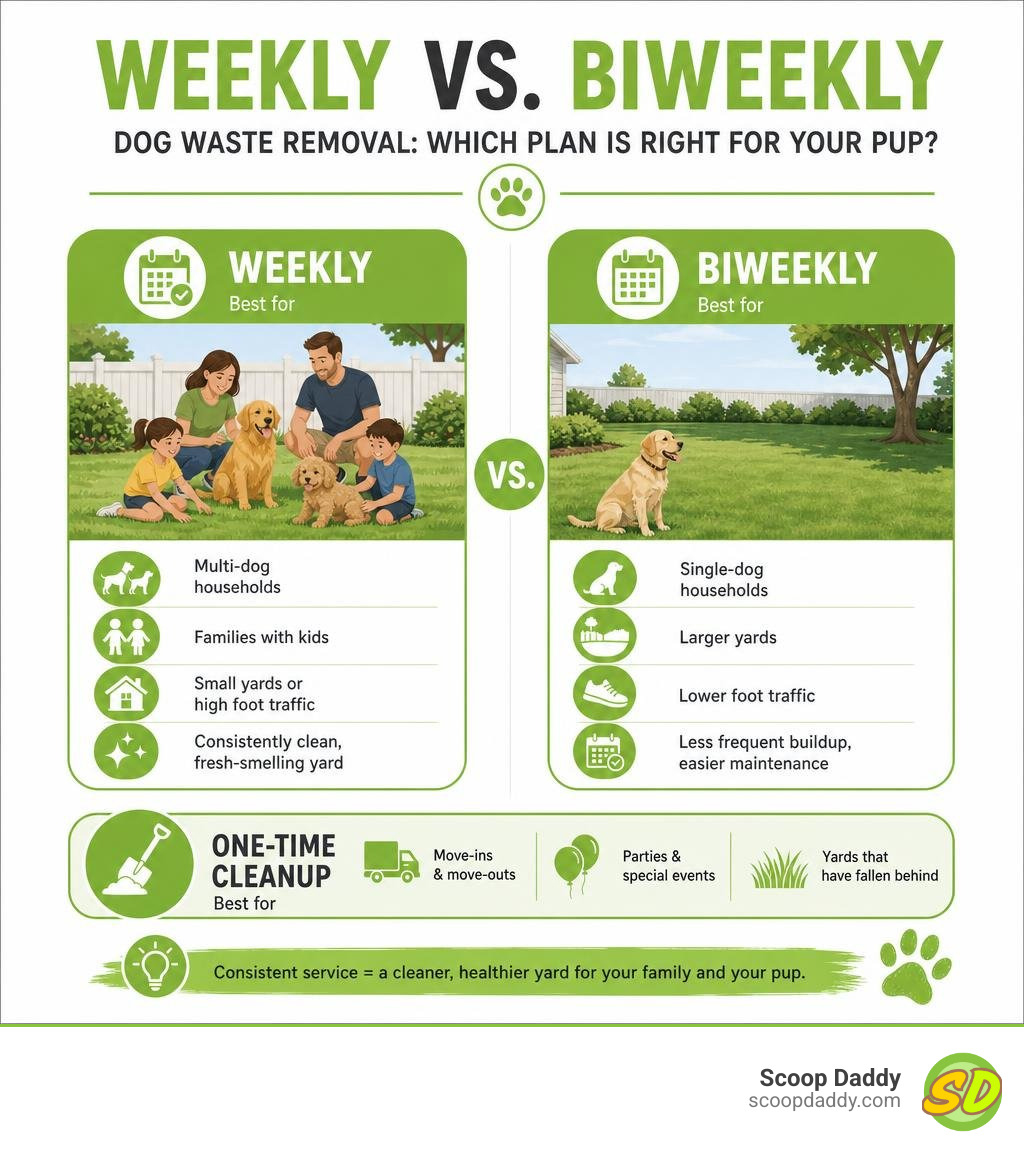 WEEKLY VS. BIWEEKLY

DOG WASTE REMOVAL: WHICH PLAN IS RIGHT FOR YOUR PUP?

WEEKLY
Best for

Multi-dog households

Families with kids

Small yards or high foot traffic

Consistently clean, fresh-smelling yard

VS.

BIWEEKLY
Best for

Single-dog households

Larger yards

Lower foot traffic

Less frequent buildup, easier maintenance

ONE-TIME CLEANUP
Best for

Move-ins & move-outs

Parties & special events

Yards that have fallen behind

Consistent service = a cleaner, healthier yard for your family and your pup.

Scoop Daddy
scoopdaddy.com
SD